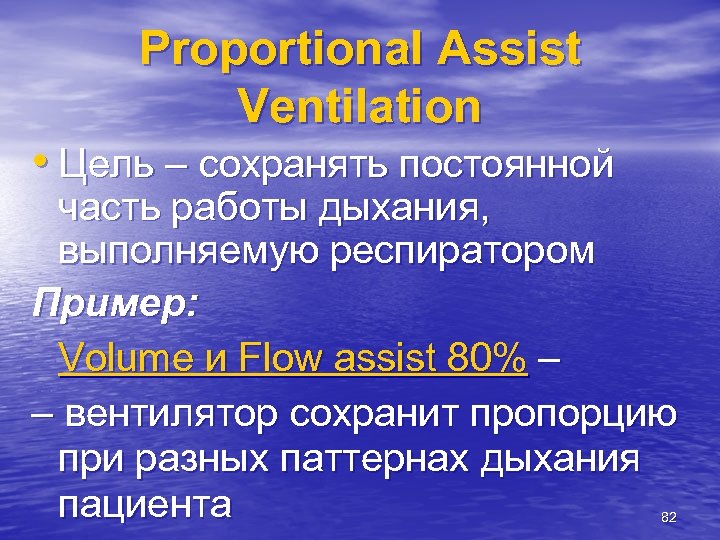 Proportional Assist Ventilation

• Цель – сохранять постоянной часть работы дыхания, выполняемую респиратором

Пример:

Volume и Flow assist 80% –

– вентилятор сохранит пропорцию при разных паттернах дыхания пациента

82